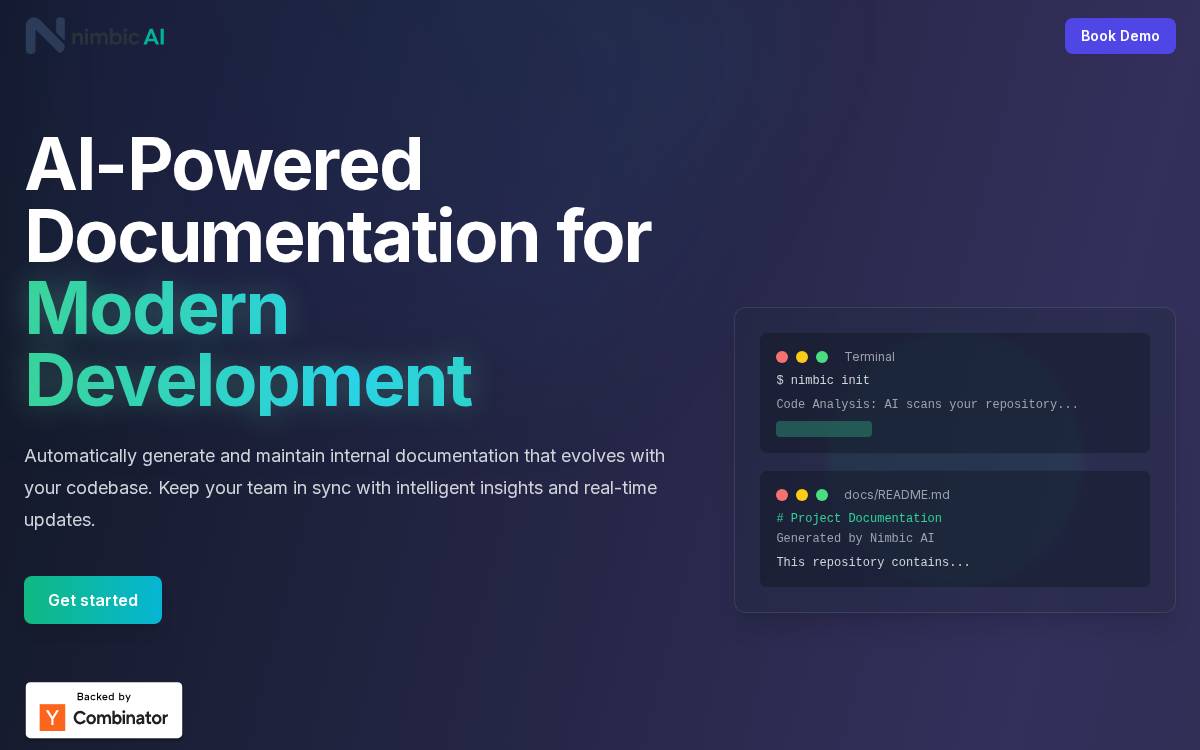 nimbic AI

Book Demo

AI-Powered Documentation for Modern Development

Automatically generate and maintain internal documentation that evolves with your codebase. Keep your team in sync with intelligent insights and real-time updates.

Get started

Backed by
Y Combinator

Terminal
$ nimbic init
Code Analysis: AI scans your repository...

docs/README.md
# Project Documentation
Generated by Nimbic AI
This repository contains...